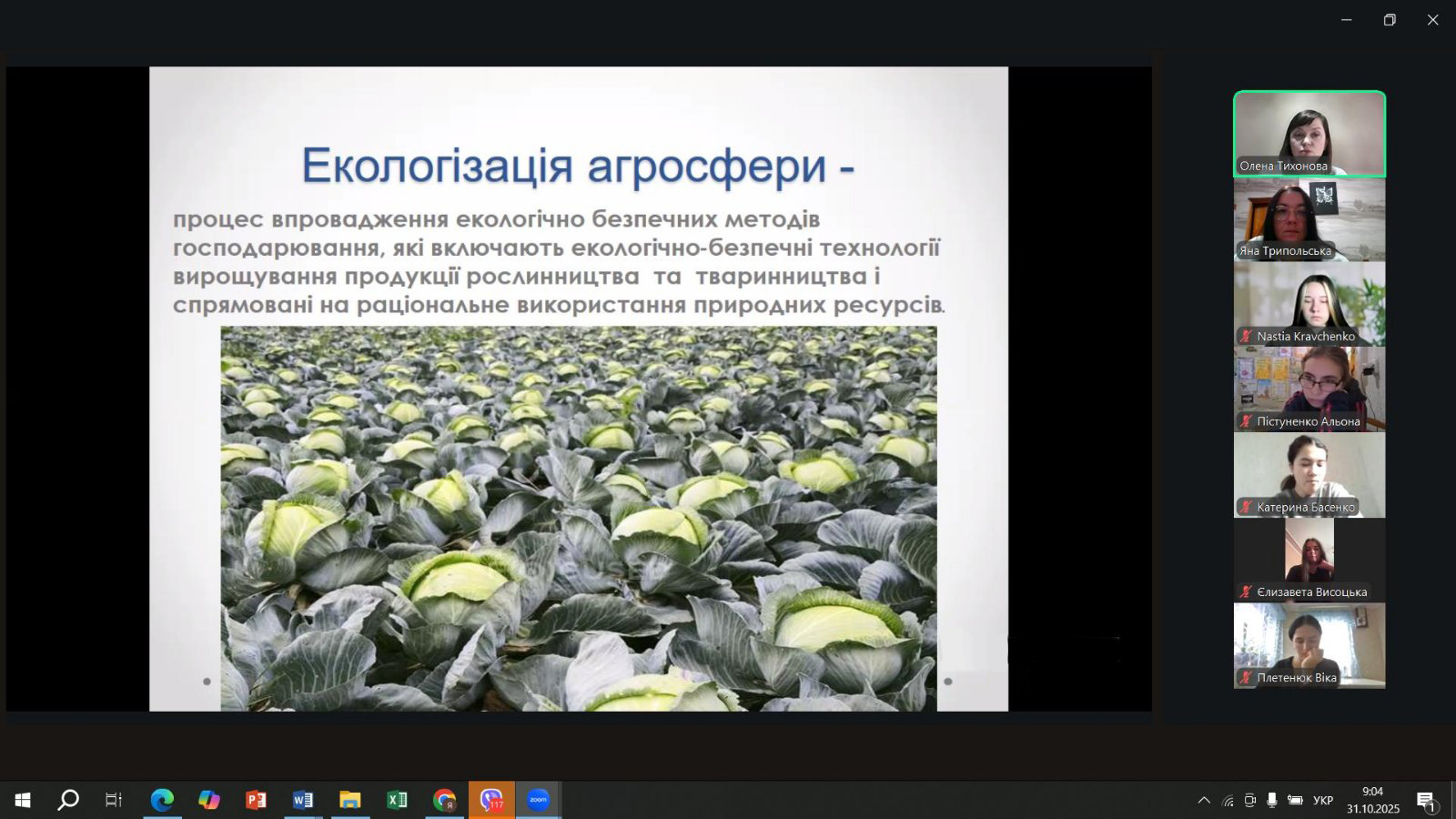 Екологізація агросфери -

процес впровадження екологічно безпечних методів господарювання, які включають екологічно-безпечні технології вирощування продукції рослинництва та тваринництва і спрямовані на раціональне використання природних ресурсів.

Олена Тихонова
Яна Трипольська
Nastia Kravchenko
Пістуненко Альона
Катерина Басенко
Єлизавета Висоцька
Плетенюк Віка

117
zoom
УКР
9:04
31.10.2025
1